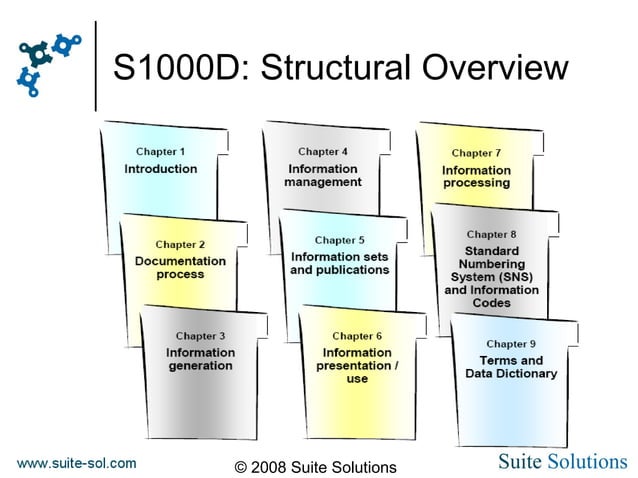 S1000D: Structural Overview

Chapter 1
Introduction

Chapter 2
Documentation process

Chapter 3
Information generation

Chapter 4
Information management

Chapter 5
Information sets and publications

Chapter 6
Information presentation / use

Chapter 7
Information processing

Chapter 8
Standard Numbering System (SNS) and Information Codes

Chapter 9
Terms and Data Dictionary

www.suite-sol.com

© 2008 Suite Solutions

Suite Solutions